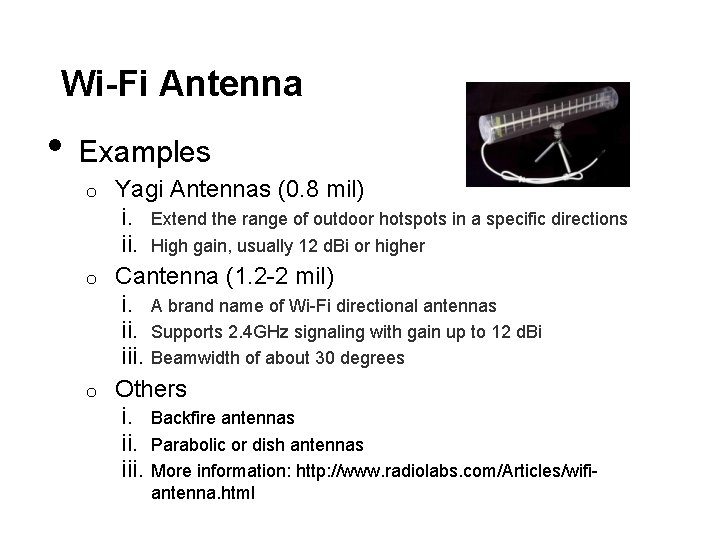 Wi-Fi Antenna

• Examples
  o Yagi Antennas (0.8 mil)
    i. Extend the range of outdoor hotspots in a specific directions
    ii. High gain, usually 12 dBi or higher
  o Cantenna (1.2-2 mil)
    i. A brand name of Wi-Fi directional antennas
    ii. Supports 2.4GHz signaling with gain up to 12 dBi
    iii. Beamwidth of about 30 degrees
  o Others
    i. Backfire antennas
    ii. Parabolic or dish antennas
    iii. More information: http://www.radiolabs.com/Articles/wifi-antenna.html